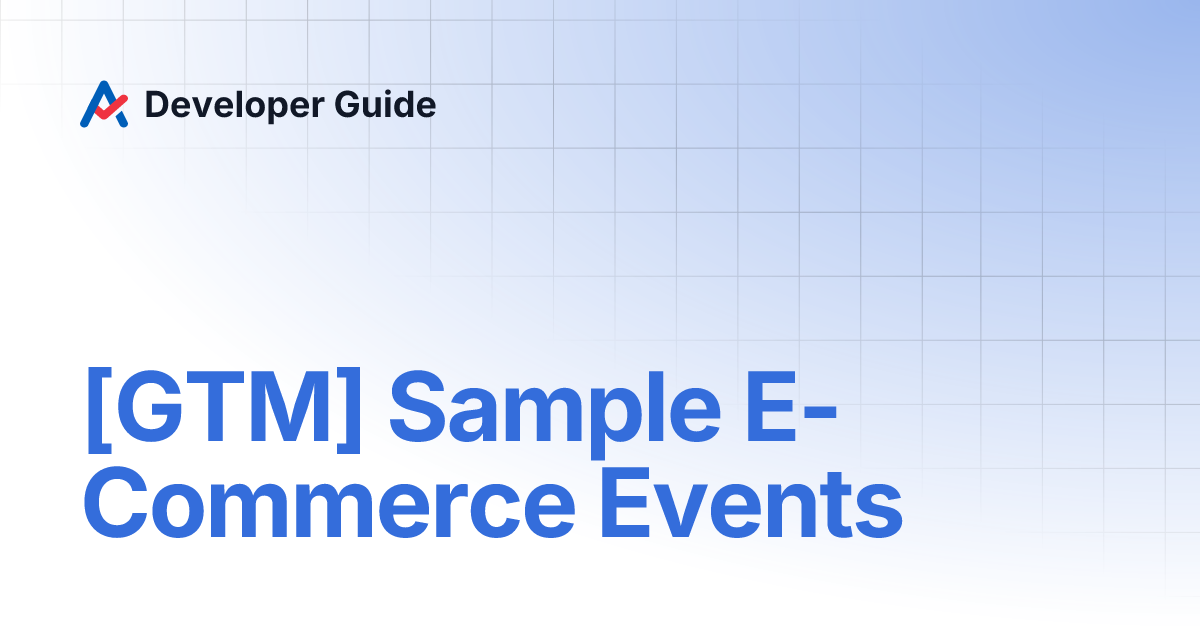 Developer Guide

[GTM] Sample E-Commerce Events